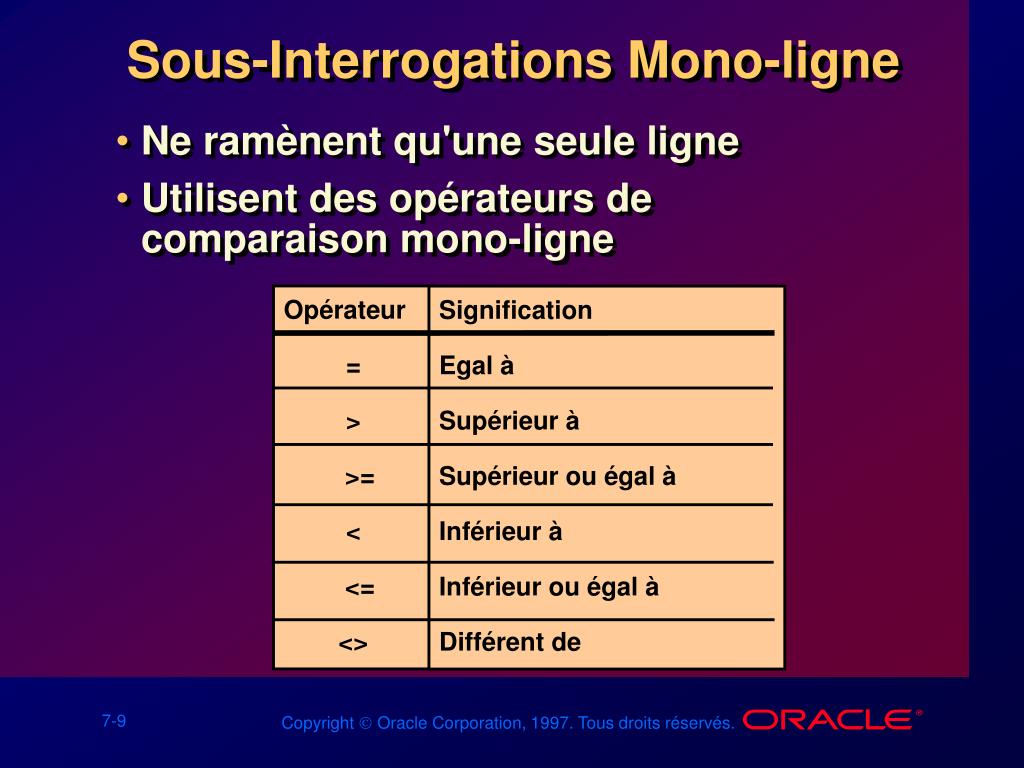 Sous-Interrogations Mono-ligne

• Ne ramènent qu'une seule ligne

• Utilisent des opérateurs de comparaison mono-ligne

| Opérateur | Signification |
|---|---|
| = | Egal à |
| > | Supérieur à |
| >= | Supérieur ou égal à |
| < | Inférieur à |
| <= | Inférieur ou égal à |
| <> | Différent de |

7-9

Copyright © Oracle Corporation, 1997. Tous droits réservés.

ORACLE®